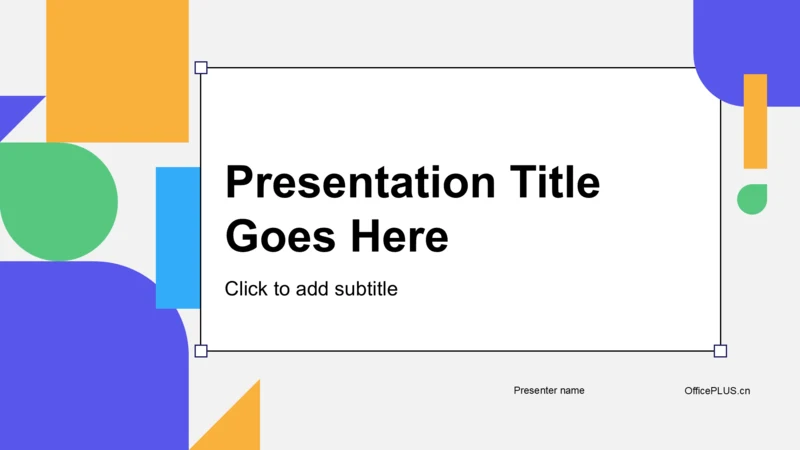 Presentation Title Goes Here

Click to add subtitle

Presenter name

OfficePLUS.cn